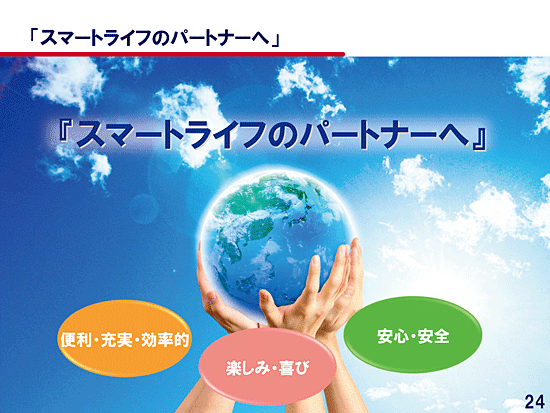 「スマートライフのパートナーへ」

『スマートライフのパートナーへ』

便利・充実・効率的

楽しみ・喜び

安心・安全

24